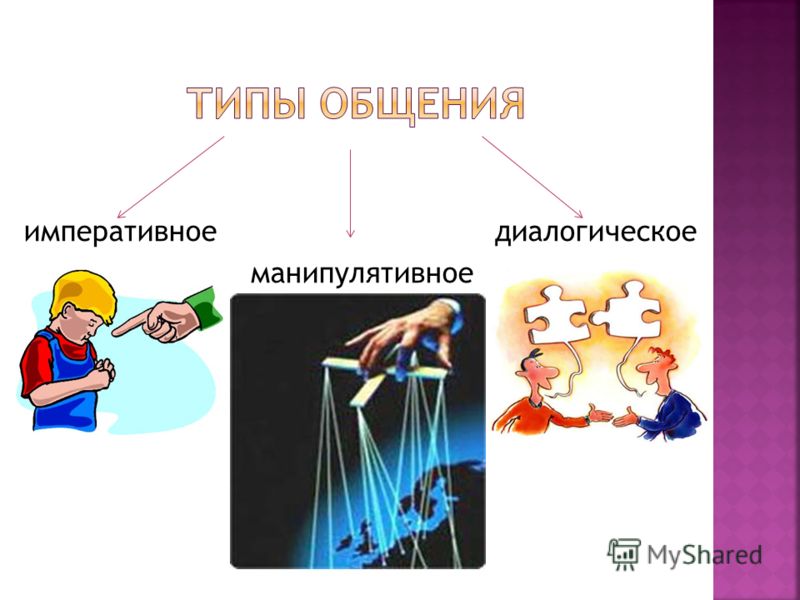 ТИПЫ ОБЩЕНИЯ

императивное

манипулятивное

диалогическое

MyShared